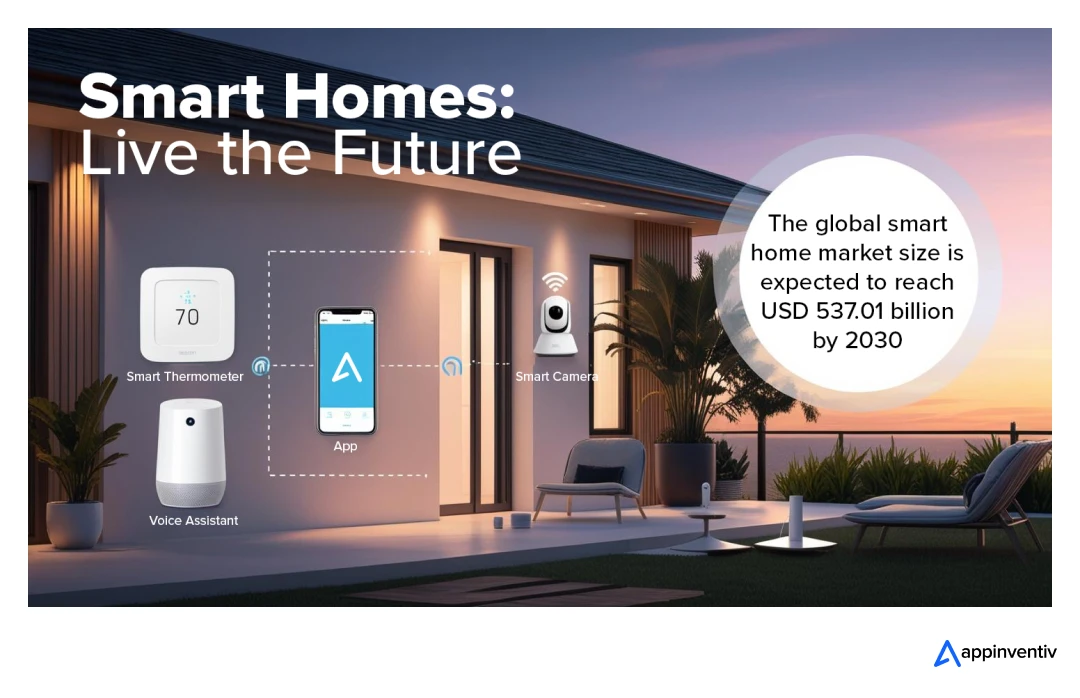 Smart Homes:
Live the Future

The global smart home market size is expected to reach USD 537.01 billion by 2030

70

Smart Thermometer

App

Smart Camera

Voice Assistant

appinventiv